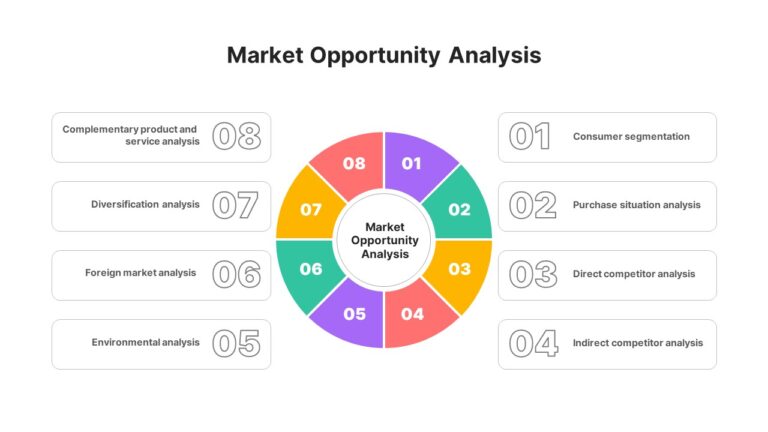 Market Opportunity Analysis

Complementary product and service analysis 08

Diversification analysis 07

Foreign market analysis 06

Environmental analysis 05

08
01
02
03
04
05
06
07

Market Opportunity Analysis

01 Consumer segmentation

02 Purchase situation analysis

03 Direct competitor analysis

04 Indirect competitor analysis